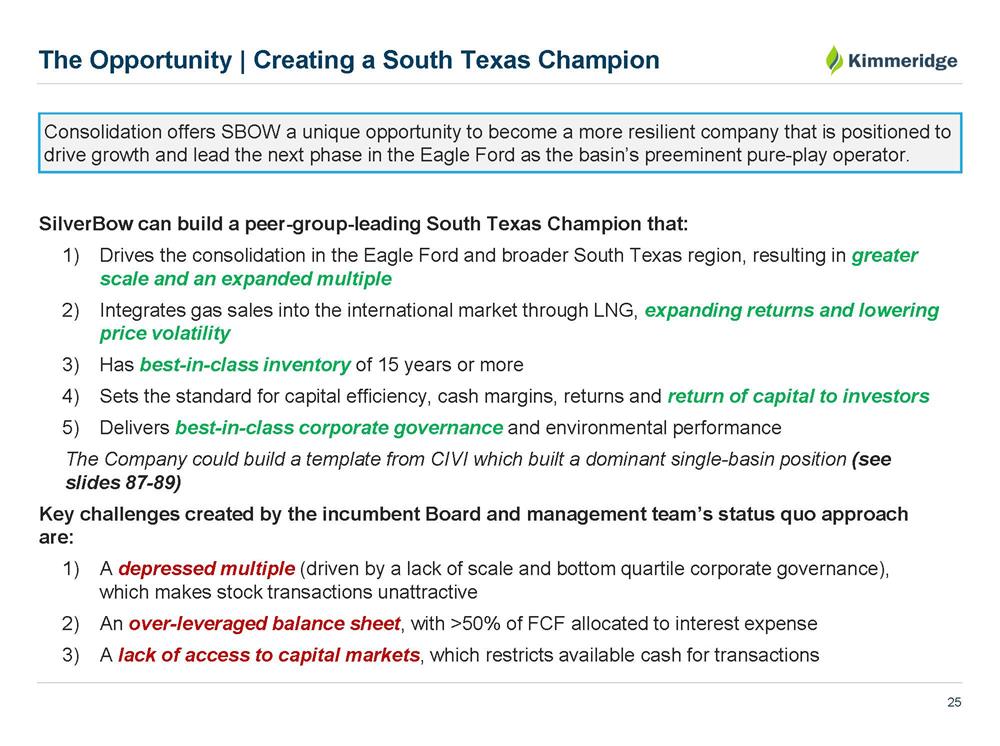 The Opportunity | Creating a South Texas Champion

Kimmeridge

Consolidation offers SBOW a unique opportunity to become a more resilient company that is positioned to drive growth and lead the next phase in the Eagle Ford as the basin's preeminent pure-play operator.

SilverBow can build a peer-group-leading South Texas Champion that:

1) Drives the consolidation in the Eagle Ford and broader South Texas region, resulting in greater scale and an expanded multiple
2) Integrates gas sales into the international market through LNG, expanding returns and lowering price volatility
3) Has best-in-class inventory of 15 years or more
4) Sets the standard for capital efficiency, cash margins, returns and return of capital to investors
5) Delivers best-in-class corporate governance and environmental performance

The Company could build a template from CIVI which built a dominant single-basin position (see slides 87-89)

Key challenges created by the incumbent Board and management team's status quo approach are:

1) A depressed multiple (driven by a lack of scale and bottom quartile corporate governance), which makes stock transactions unattractive
2) An over-leveraged balance sheet, with >50% of FCF allocated to interest expense
3) A lack of access to capital markets, which restricts available cash for transactions

25